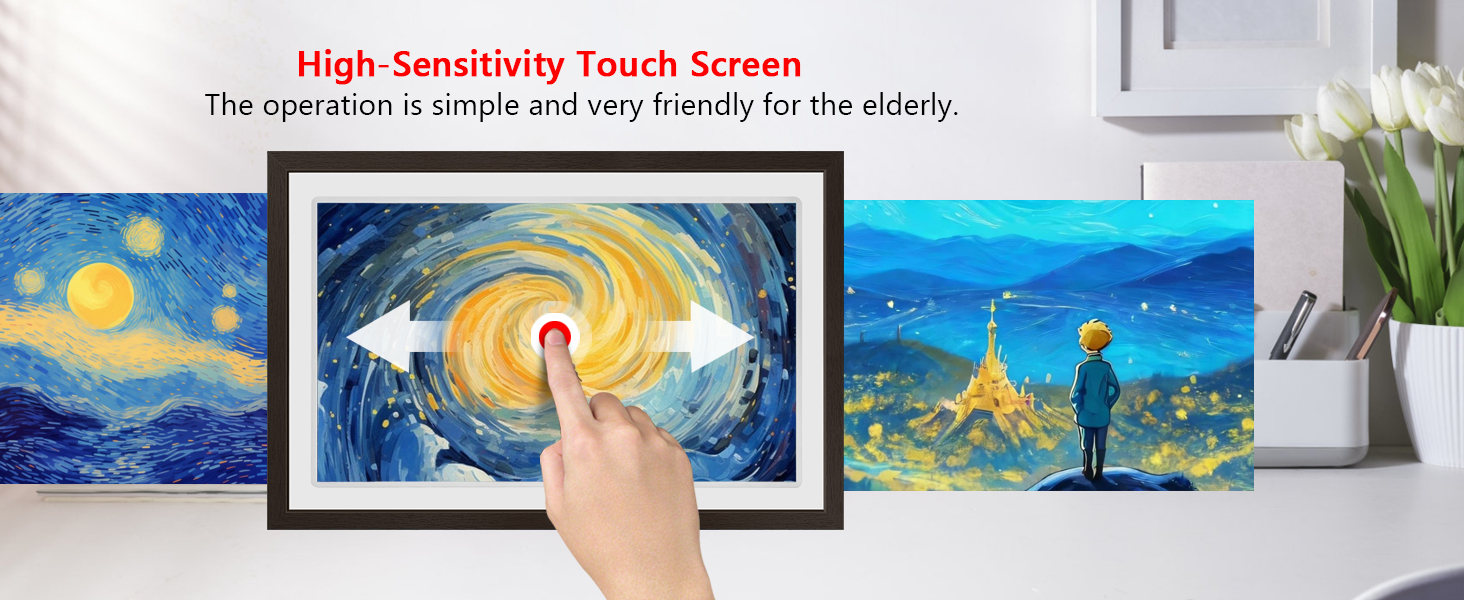 High-Sensitivity Touch Screen
The operation is simple and very friendly for the elderly.